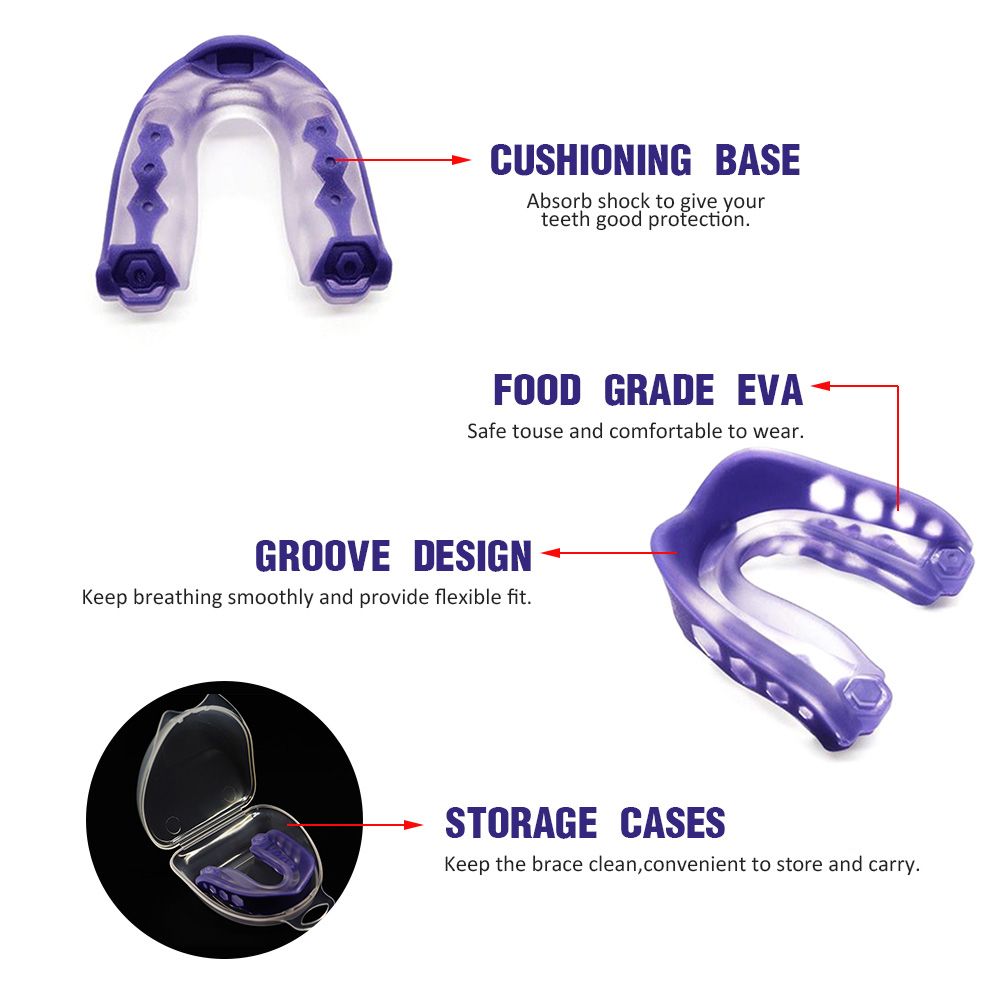 CUSHIONING BASE
Absorb shock to give your teeth good protection.

FOOD GRADE EVA
Safe touse and comfortable to wear.

GROOVE DESIGN
Keep breathing smoothly and provide flexible fit.

STORAGE CASES
Keep the brace clean,convenient to store and carry.